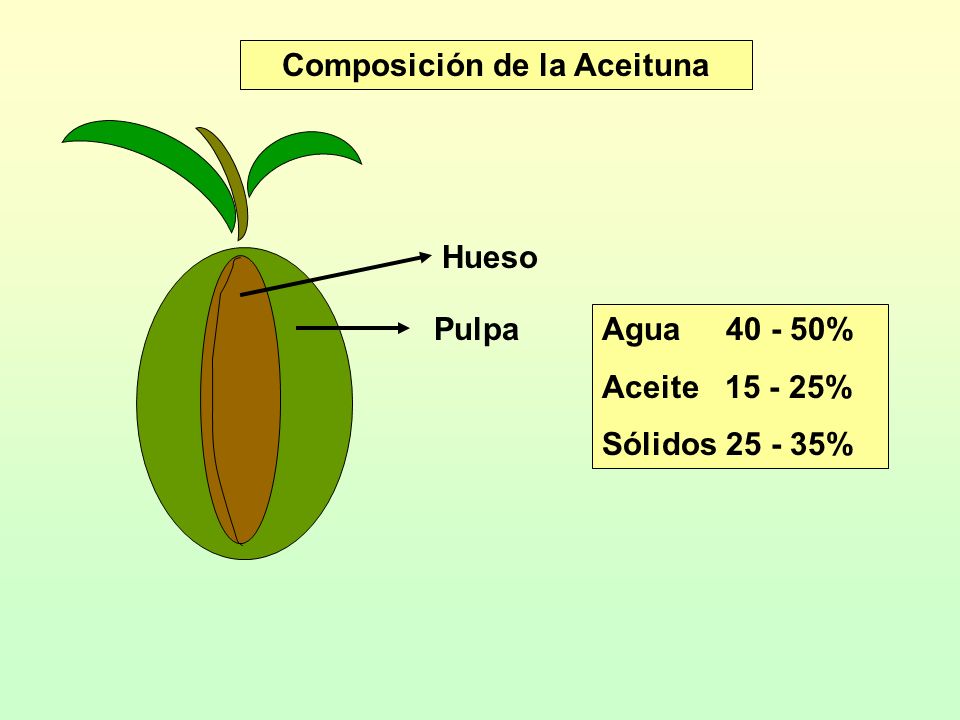 Composición de la Aceituna

Hueso

Pulpa

Agua 40 - 50%
Aceite 15 - 25%
Sólidos 25 - 35%